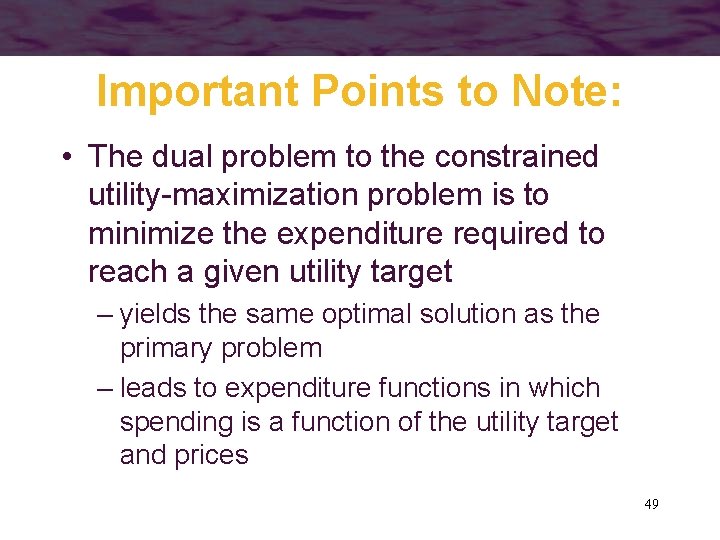 Important Points to Note:

• The dual problem to the constrained utility-maximization problem is to minimize the expenditure required to reach a given utility target

– yields the same optimal solution as the primary problem

– leads to expenditure functions in which spending is a function of the utility target and prices

49